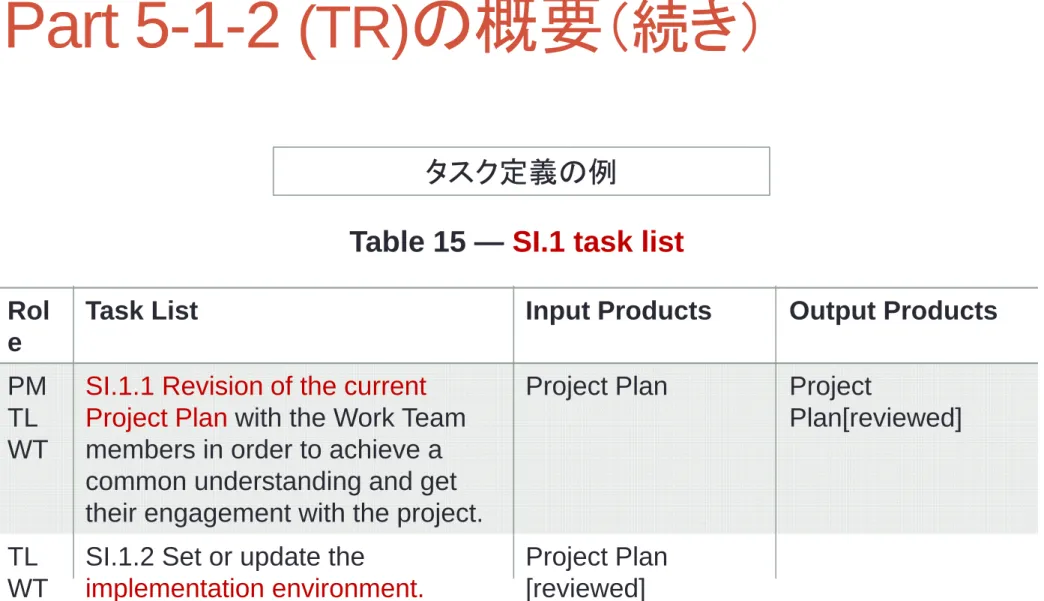 Part 5-1-2 (TR)の概要（続き）

タスク定義の例

Table 15 — SI.1 task list

| Role | Task List | Input Products | Output Products |
|---|---|---|---|
| PM TL WT | SI.1.1 Revision of the current Project Plan with the Work Team members in order to achieve a common understanding and get their engagement with the project. | Project Plan | Project Plan[reviewed] |
| TL WT | SI.1.2 Set or update the implementation environment. | Project Plan [reviewed] | |